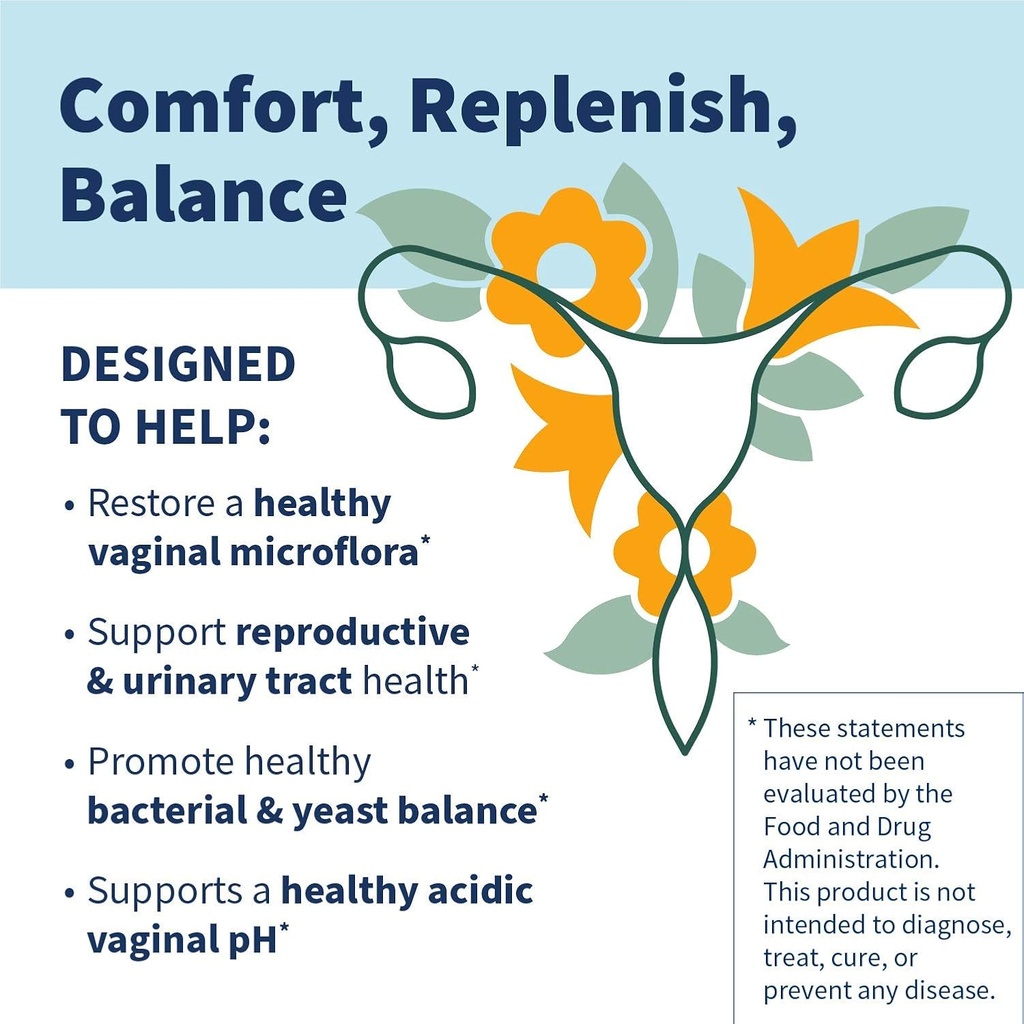 Comfort, Replenish, Balance

DESIGNED TO HELP:

• Restore a healthy vaginal microflora*

• Support reproductive & urinary tract health*

• Promote healthy bacterial & yeast balance*

• Supports a healthy acidic vaginal pH*

* These statements have not been evaluated by the Food and Drug Administration. This product is not intended to diagnose, treat, cure, or prevent any disease.